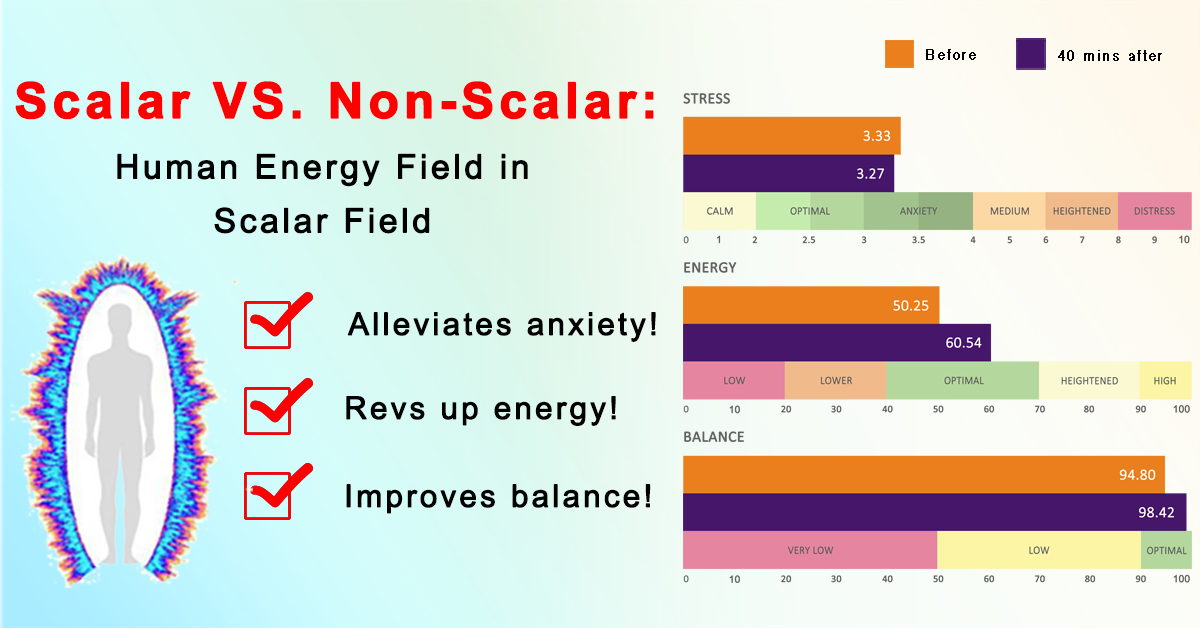 Scalar VS. Non-Scalar:

Human Energy Field in Scalar Field

Alleviates anxiety!

Revs up energy!

Improves balance!

Before 40 mins after

STRESS

3.33

3.27

CALM OPTIMAL ANXIETY MEDIUM HEIGHTENED DISTRESS

0 1 2 2.5 3 3.5 4 5 6 7 8 9 10

ENERGY

50.25

60.54

LOW LOWER OPTIMAL HEIGHTENED HIGH

0 10 20 30 40 50 60 70 80 90 100

BALANCE

94.80

98.42

VERY LOW LOW OPTIMAL

0 10 20 30 40 50 60 70 80 90 100